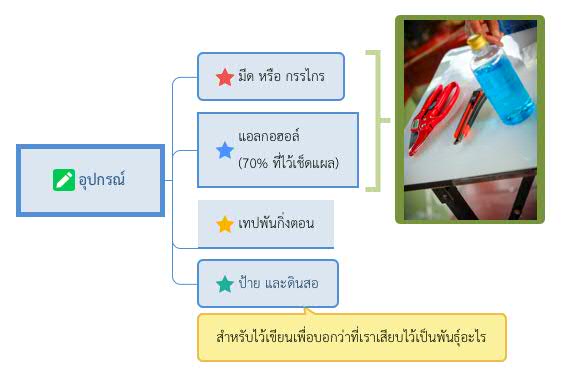 อุปกรณ์

มีด หรือ กรรไกร

แอลกอฮอล์
(70% ที่ไว้เช็ดแผล)

เทปพันกิ่งตอน

ป้าย และดินสอ

สำหรับไว้เขียนเพื่อบอกว่าที่เราเสียบไว้เป็นพันธุ์อะไร